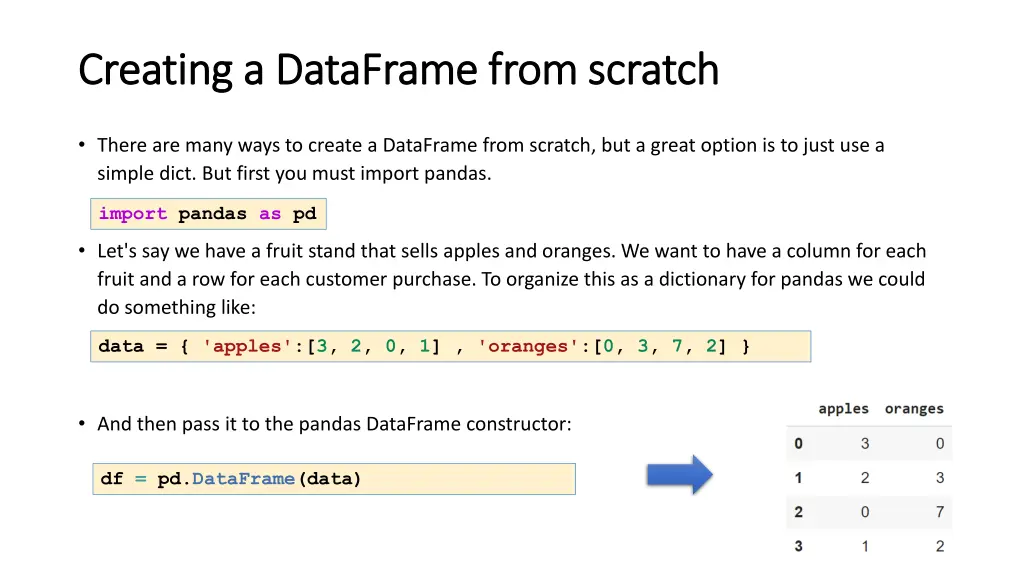 Creating a DataFrame from scratch

• There are many ways to create a DataFrame from scratch, but a great option is to just use a simple dict. But first you must import pandas.

import pandas as pd

• Let's say we have a fruit stand that sells apples and oranges. We want to have a column for each fruit and a row for each customer purchase. To organize this as a dictionary for pandas we could do something like:

data = { 'apples':[3, 2, 0, 1] , 'oranges':[0, 3, 7, 2] }

• And then pass it to the pandas DataFrame constructor:

df = pd.DataFrame(data)

| | apples | oranges |
|---|---|---|
| 0 | 3 | 0 |
| 1 | 2 | 3 |
| 2 | 0 | 7 |
| 3 | 1 | 2 |